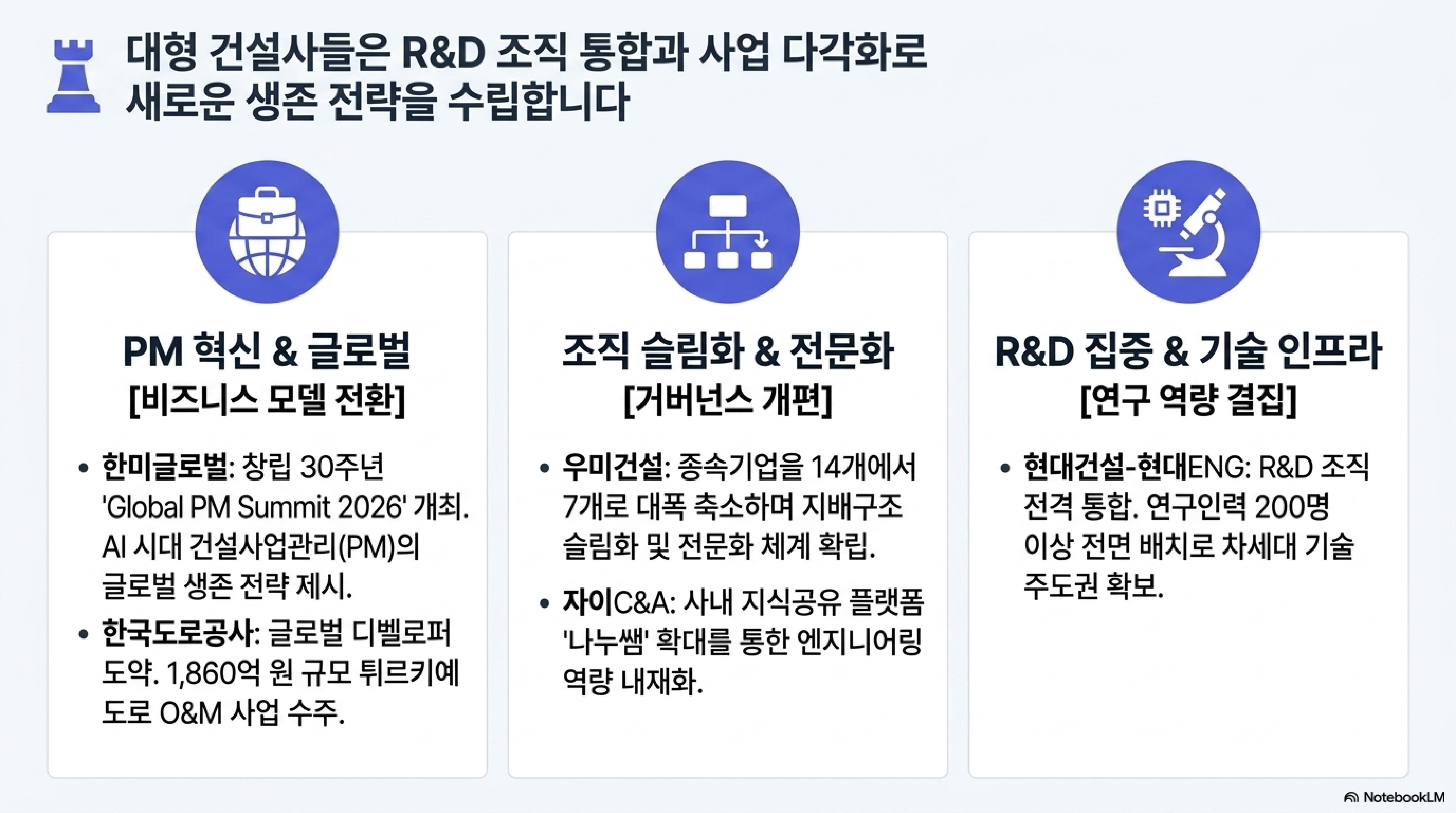 대형 건설사들은 R&D 조직 통합과 사업 다각화로 새로운 생존 전략을 수립합니다

PM 혁신 & 글로벌
[비즈니스 모델 전환]

• 한미글로벌: 창립 30주년 'Global PM Summit 2026' 개최. AI 시대 건설사업관리(PM)의 글로벌 생존 전략 제시.
• 한국도로공사: 글로벌 디벨로퍼 도약. 1,860억 원 규모 튀르키예 도로 O&M 사업 수주.

조직 슬림화 & 전문화
[거버넌스 개편]

• 우미건설: 종속기업을 14개에서 7개로 대폭 축소하며 지배구조 슬림화 및 전문화 체계 확립.
• 자이C&A: 사내 지식공유 플랫폼 '나누쌤' 확대를 통한 엔지니어링 역량 내재화.

R&D 집중 & 기술 인프라
[연구 역량 결집]

• 현대건설-현대ENG: R&D 조직 전격 통합. 연구인력 200명 이상 전면 배치로 차세대 기술 주도권 확보.

NotebookLM